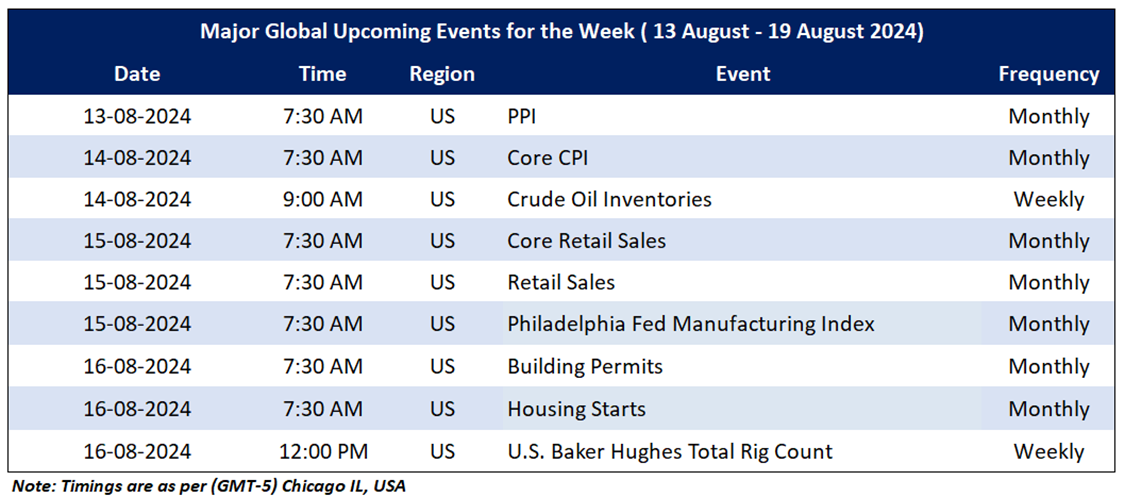 Major Global Upcoming Events for the Week ( 13 August - 19 August 2024)

| Date | Time | Region | Event | Frequency |
|---|---|---|---|---|
| 13-08-2024 | 7:30 AM | US | PPI | Monthly |
| 14-08-2024 | 7:30 AM | US | Core CPI | Monthly |
| 14-08-2024 | 9:00 AM | US | Crude Oil Inventories | Weekly |
| 15-08-2024 | 7:30 AM | US | Core Retail Sales | Monthly |
| 15-08-2024 | 7:30 AM | US | Retail Sales | Monthly |
| 15-08-2024 | 7:30 AM | US | Philadelphia Fed Manufacturing Index | Monthly |
| 16-08-2024 | 7:30 AM | US | Building Permits | Monthly |
| 16-08-2024 | 7:30 AM | US | Housing Starts | Monthly |
| 16-08-2024 | 12:00 PM | US | U.S. Baker Hughes Total Rig Count | Weekly |

Note: Timings are as per (GMT-5) Chicago IL, USA